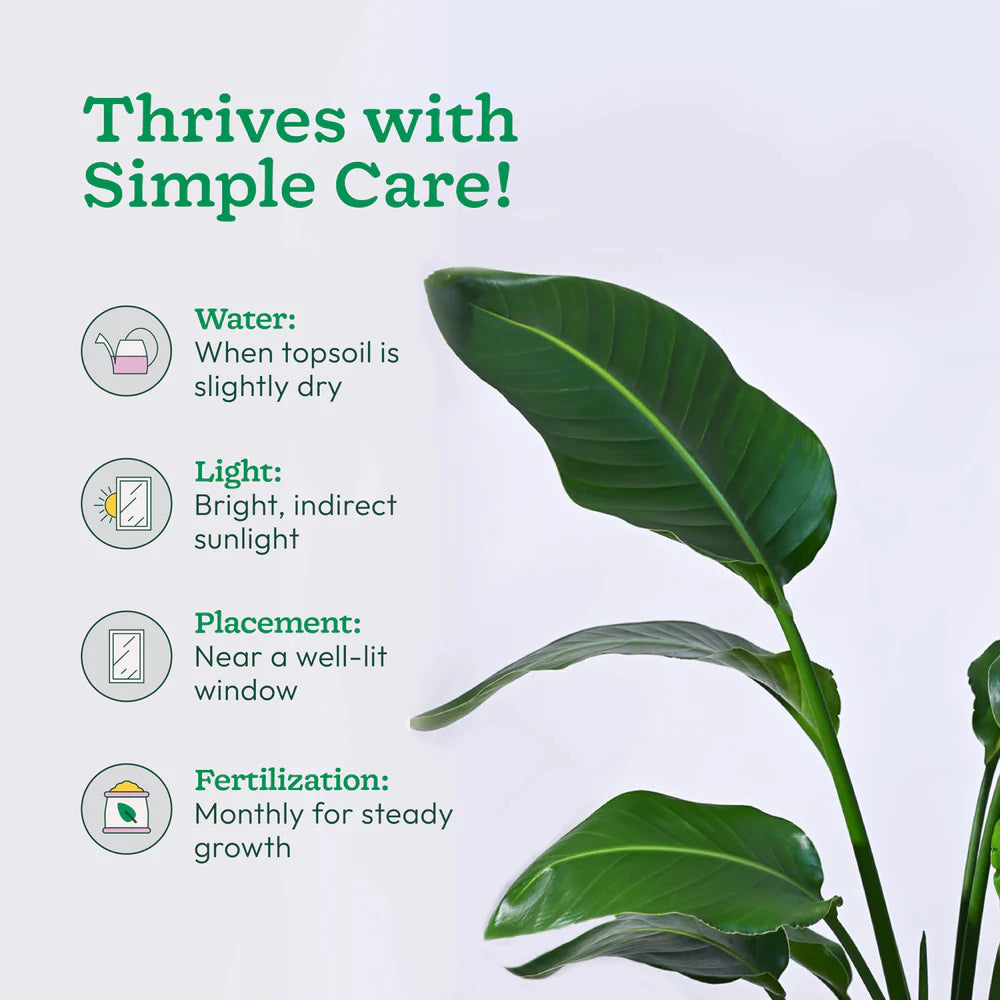 Thrives with Simple Care!

Water:
When topsoil is slightly dry

Light:
Bright, indirect sunlight

Placement:
Near a well-lit window

Fertilization:
Monthly for steady growth